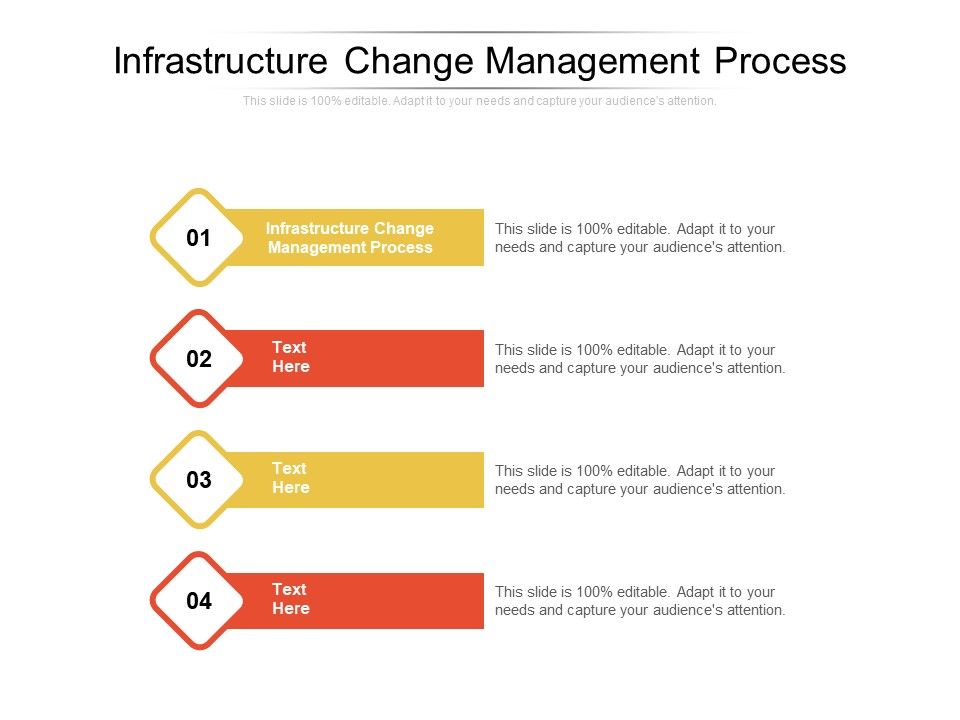 Infrastructure Change Management Process

This slide is 100% editable. Adapt it to your needs and capture your audience's attention.

01

Infrastructure Change Management Process

This slide is 100% editable. Adapt it to your needs and capture your audience's attention.

02

Text Here

This slide is 100% editable. Adapt it to your needs and capture your audience's attention.

03

Text Here

This slide is 100% editable. Adapt it to your needs and capture your audience's attention.

04

Text Here

This slide is 100% editable. Adapt it to your needs and capture your audience's attention.